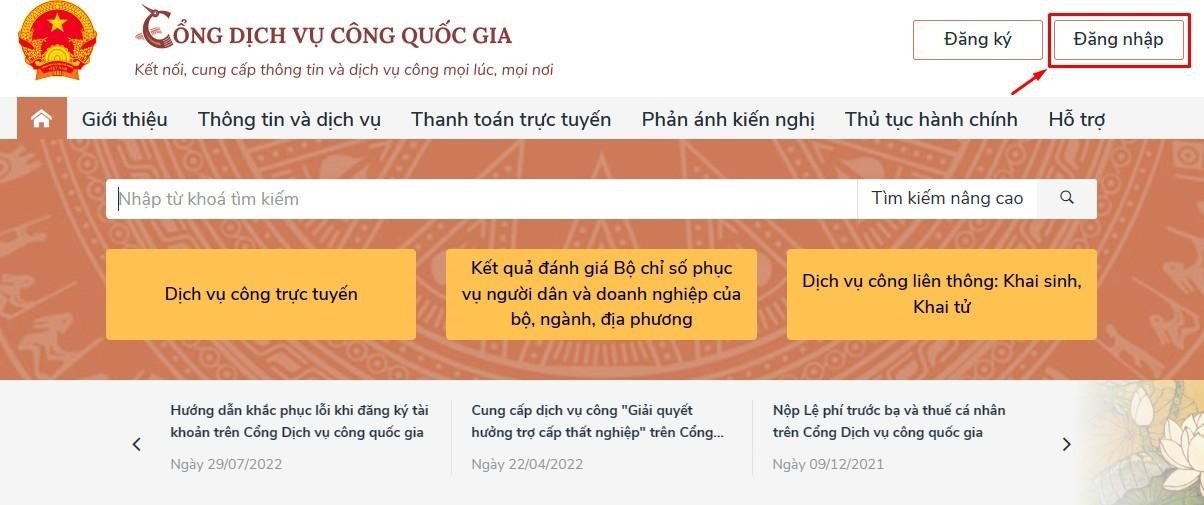 CỔNG DỊCH VỤ CÔNG QUỐC GIA
Kết nối, cung cấp thông tin và dịch vụ công mọi lúc, mọi nơi

Đăng ký
Đăng nhập

Giới thiệu Thông tin và dịch vụ Thanh toán trực tuyến Phản ánh kiến nghị Thủ tục hành chính Hỗ trợ

Nhập từ khoá tìm kiếm
Tìm kiếm nâng cao

Dịch vụ công trực tuyến
Kết quả đánh giá Bộ chỉ số phục vụ người dân và doanh nghiệp của bộ, ngành, địa phương
Dịch vụ công liên thông: Khai sinh, Khai tử

Hướng dẫn khắc phục lỗi khi đăng ký tài khoản trên Cổng Dịch vụ công quốc gia
Ngày 29/07/2022

Cung cấp dịch vụ công "Giải quyết hưởng trợ cấp thất nghiệp" trên Cổng...
Ngày 22/04/2022

Nộp Lệ phí trước bạ và thuế cá nhân trên Cổng Dịch vụ công quốc gia
Ngày 09/12/2021